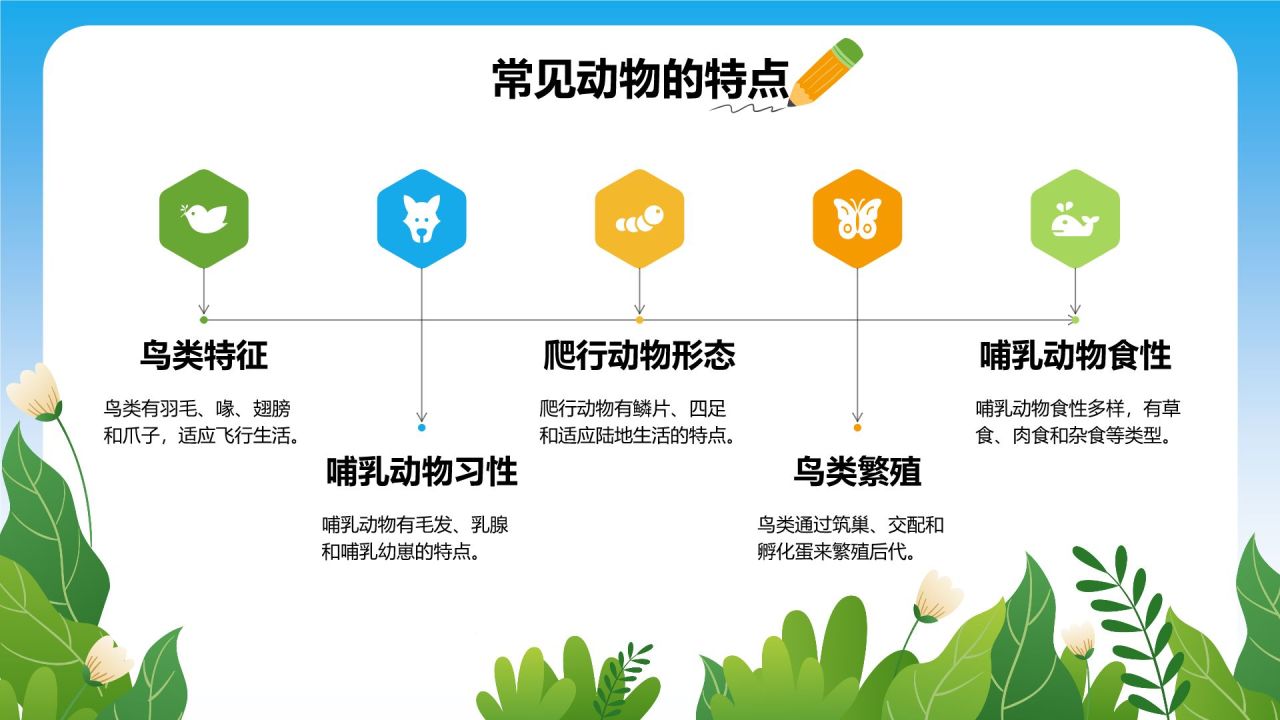 常见动物的特点

鸟类特征

鸟类有羽毛、喙、翅膀和爪子，适应飞行生活。

哺乳动物习性

哺乳动物有毛发、乳腺和哺乳幼崽的特点。

爬行动物形态

爬行动物有鳞片、四足和适应陆地生活的特点。

鸟类繁殖

鸟类通过筑巢、交配和孵化蛋来繁殖后代。

哺乳动物食性

哺乳动物食性多样，有草食、肉食和杂食等类型。